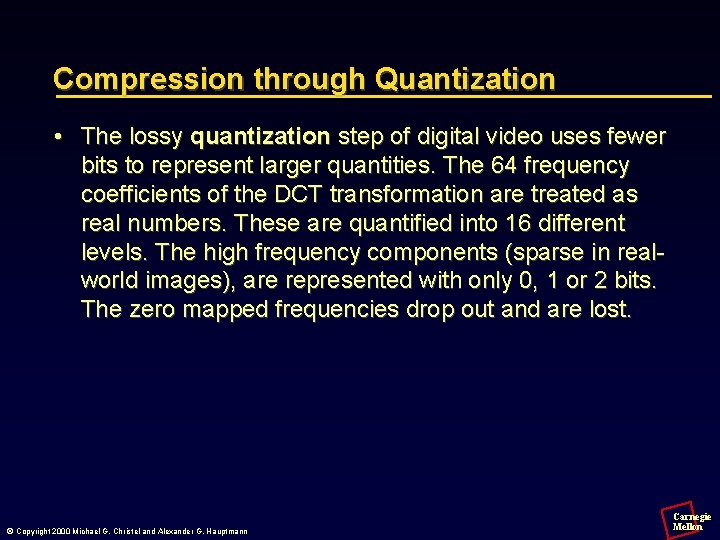 Compression through Quantization

• The lossy quantization step of digital video uses fewer bits to represent larger quantities. The 64 frequency coefficients of the DCT transformation are treated as real numbers. These are quantified into 16 different levels. The high frequency components (sparse in real-world images), are represented with only 0, 1 or 2 bits. The zero mapped frequencies drop out and are lost.

© Copyright 2000 Michael G. Christel and Alexander G. Hauptmann

Carnegie Mellon